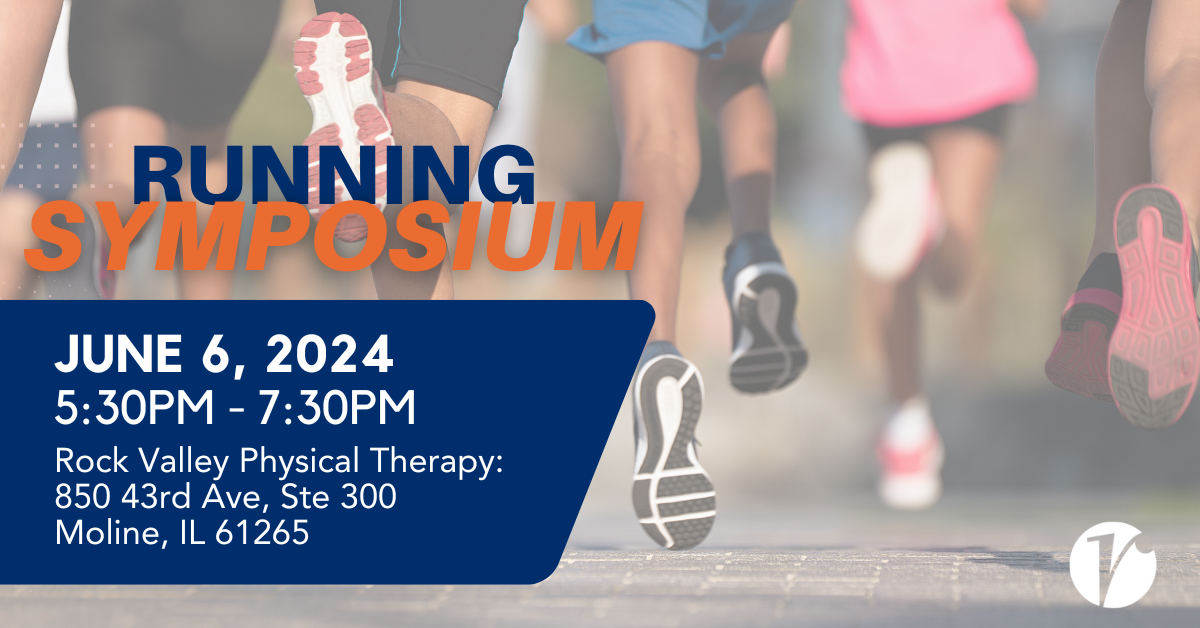 RUNNING
SYMPOSIUM

JUNE 6, 2024
5:30PM - 7:30PM
Rock Valley Physical Therapy:
850 43rd Ave, Ste 300
Moline, IL 61265